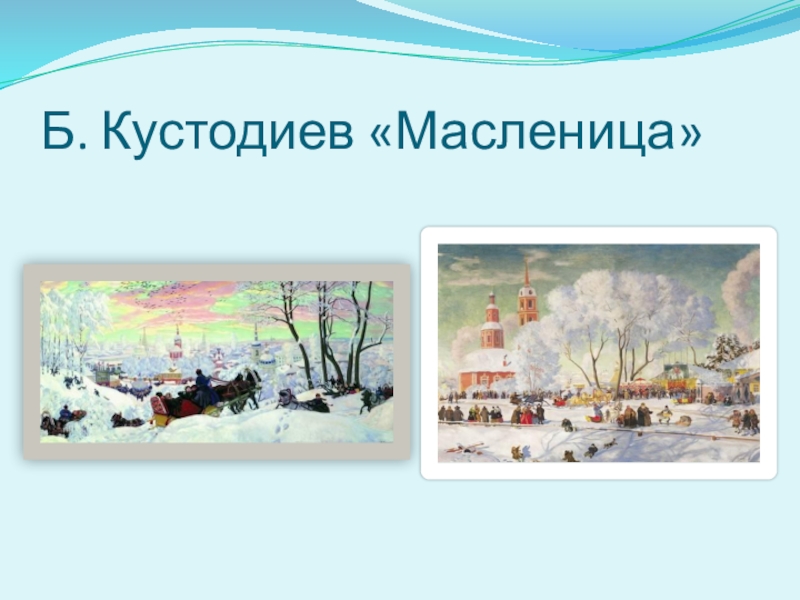 Б. Кустодиев «Масленица»